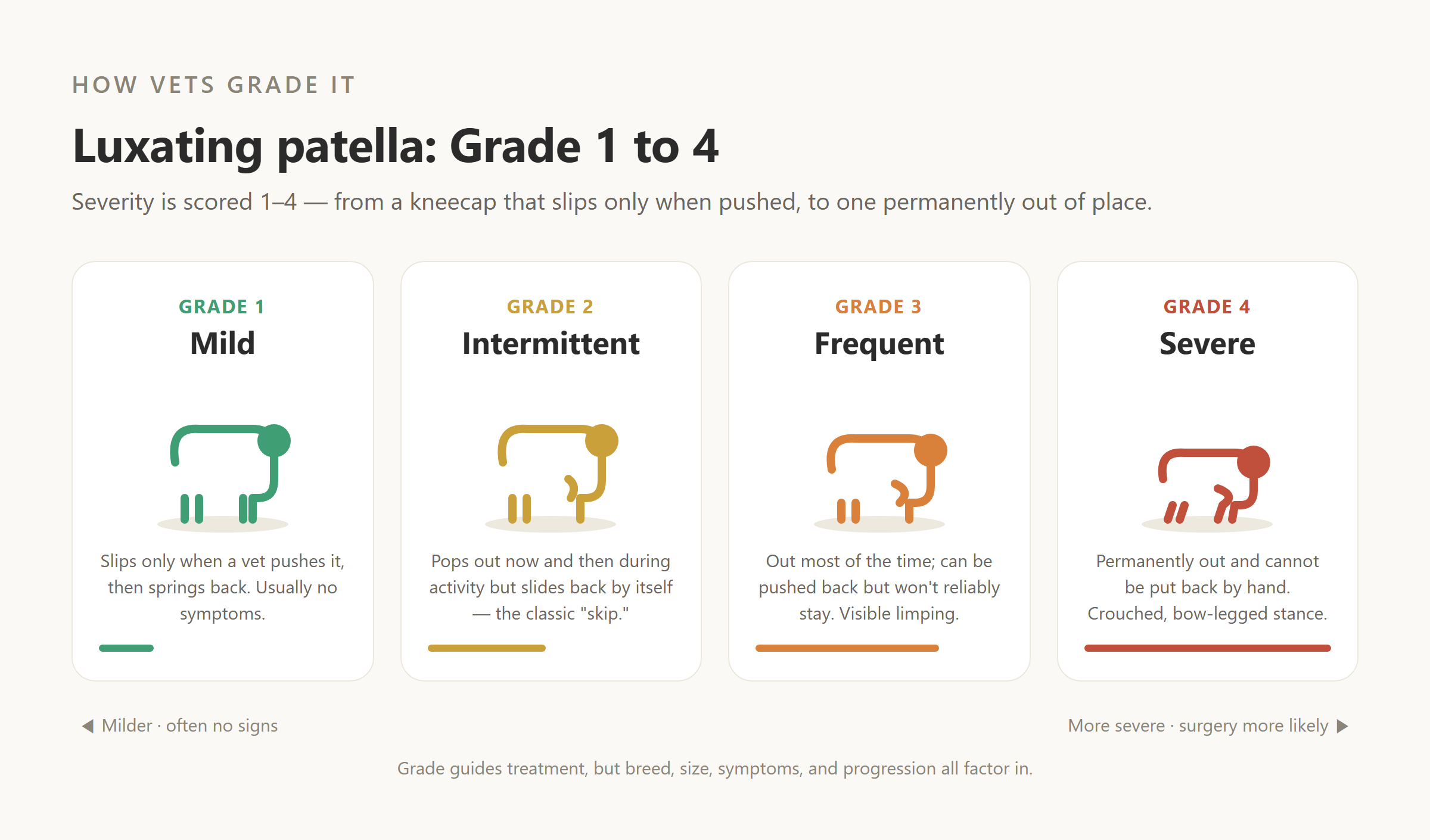 HOW VETS GRADE IT

Luxating patella: Grade 1 to 4

Severity is scored 1–4 — from a kneecap that slips only when pushed, to one permanently out of place.

GRADE 1
Mild

Slips only when a vet pushes it, then springs back. Usually no symptoms.

GRADE 2
Intermittent

Pops out now and then during activity but slides back by itself — the classic "skip."

GRADE 3
Frequent

Out most of the time; can be pushed back but won't reliably stay. Visible limping.

GRADE 4
Severe

Permanently out and cannot be put back by hand. Crouched, bow-legged stance.

◀ Milder · often no signs

More severe · surgery more likely ▶

Grade guides treatment, but breed, size, symptoms, and progression all factor in.